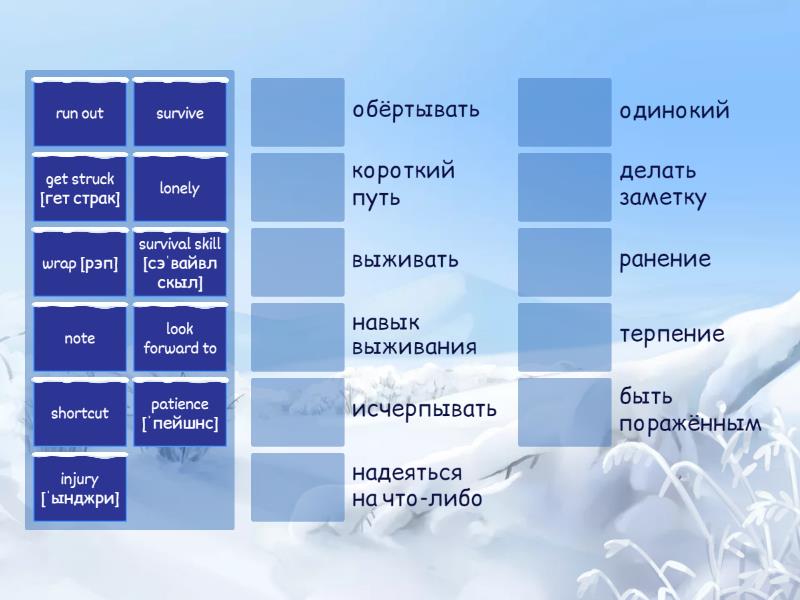 run out

survive

get struck [гет страк]

lonely

wrap [рэп]

survival skill [сэˈвайвл скыл]

note

look forward to

shortcut

patience [ˈпейшнс]

injury [ˈынджри]

обёртывать

короткий путь

выживать

навык выживания

исчерпывать

надеяться на что-либо

одинокий

делать заметку

ранение

терпение

быть поражённым